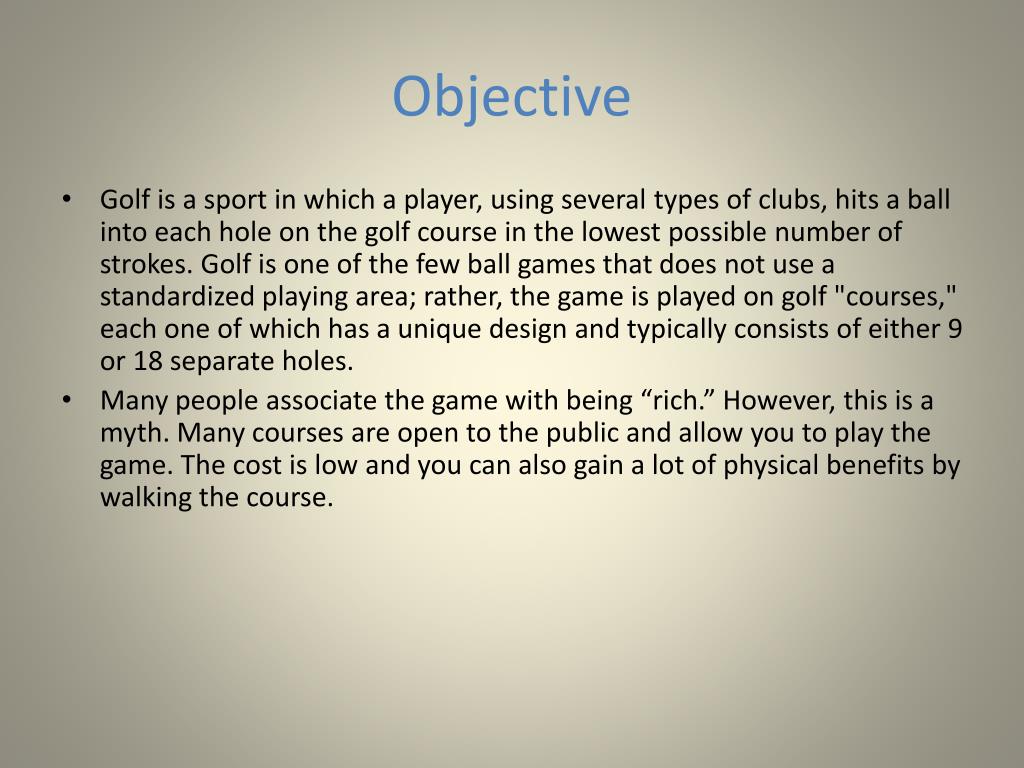 Objective

• Golf is a sport in which a player, using several types of clubs, hits a ball into each hole on the golf course in the lowest possible number of strokes. Golf is one of the few ball games that does not use a standardized playing area; rather, the game is played on golf "courses," each one of which has a unique design and typically consists of either 9 or 18 separate holes.
• Many people associate the game with being “rich.” However, this is a myth. Many courses are open to the public and allow you to play the game. The cost is low and you can also gain a lot of physical benefits by walking the course.